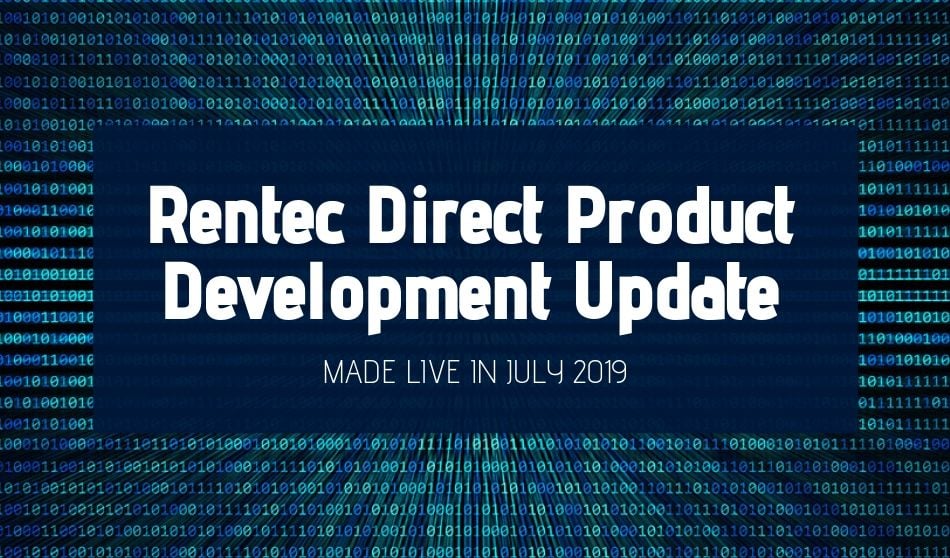 Rentec Direct Product Development Update

MADE LIVE IN JULY 2019